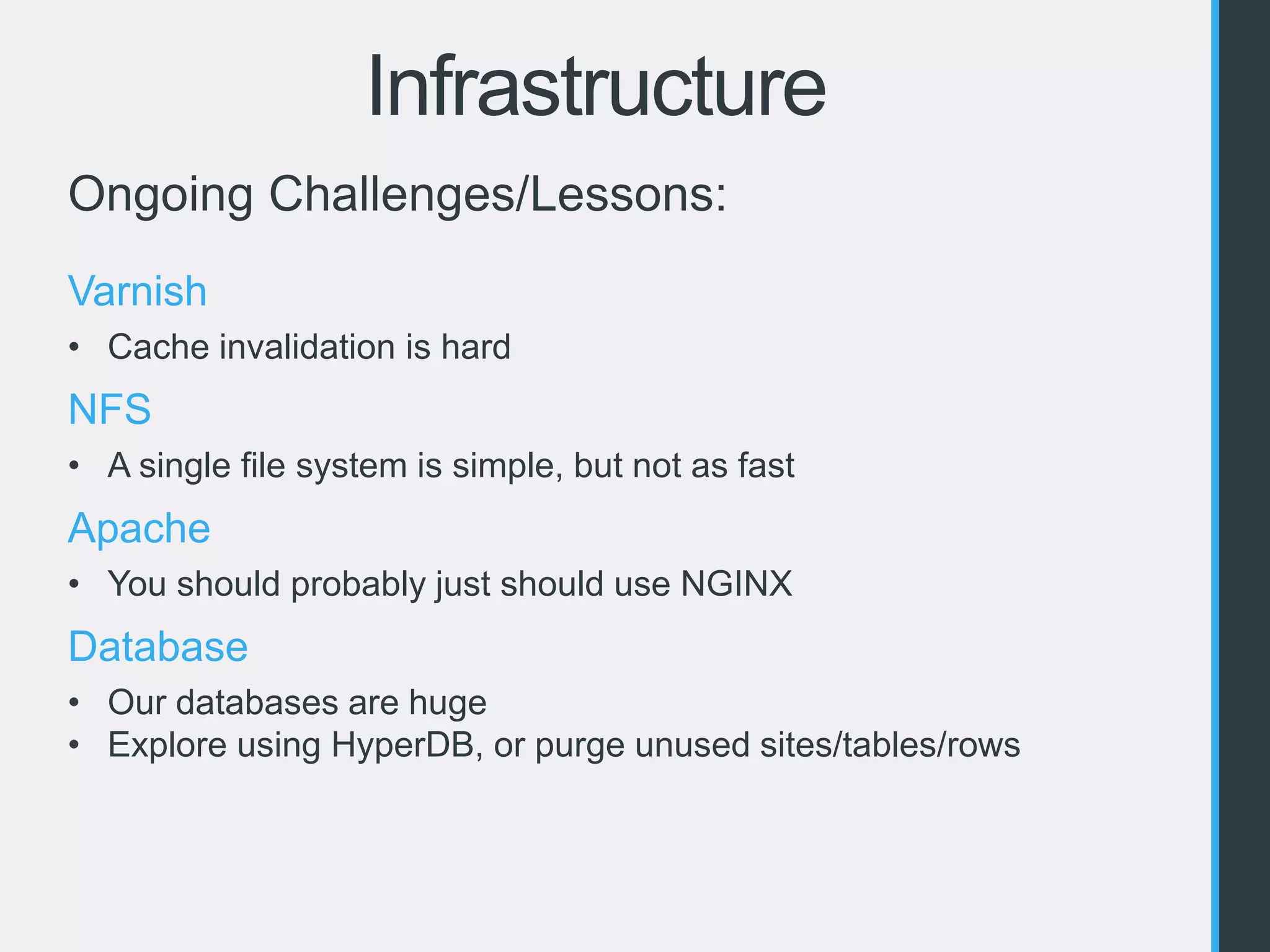 Infrastructure

Ongoing Challenges/Lessons:

Varnish

• Cache invalidation is hard

NFS

• A single file system is simple, but not as fast

Apache

• You should probably just should use NGINX

Database

• Our databases are huge
• Explore using HyperDB, or purge unused sites/tables/rows